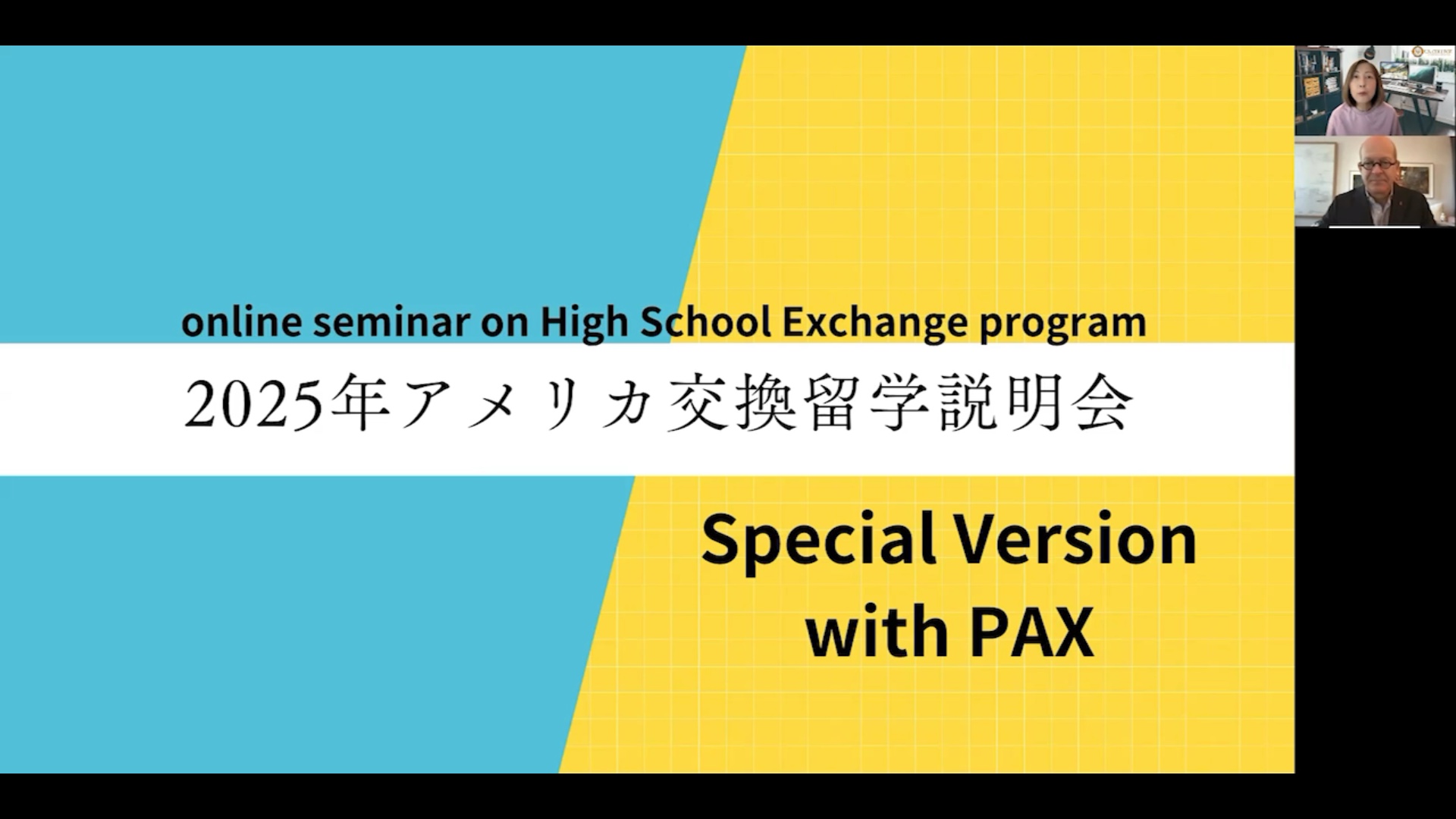 online seminar on High School Exchange program

2025年アメリカ交換留学説明会

Special Version with PAX